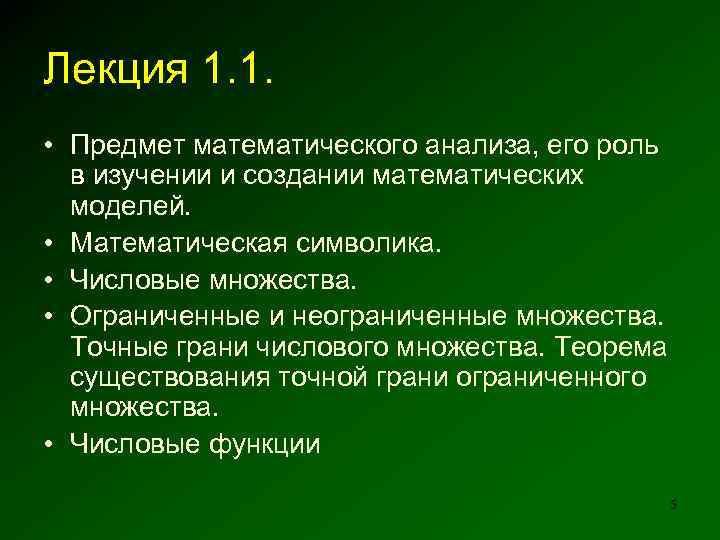 Лекция 1.1.

• Предмет математического анализа, его роль в изучении и создании математических моделей.
• Математическая символика.
• Числовые множества.
• Ограниченные и неограниченные множества. Точные грани числового множества. Теорема существования точной грани ограниченного множества.
• Числовые функции

5